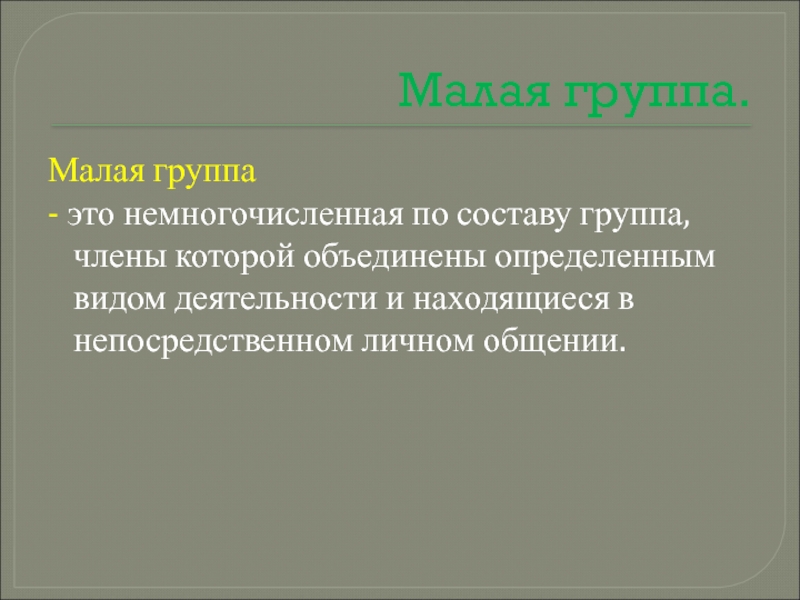 Малая группа.

Малая группа

- это немногочисленная по составу группа, члены которой объединены определенным видом деятельности и находящиеся в непосредственном личном общении.